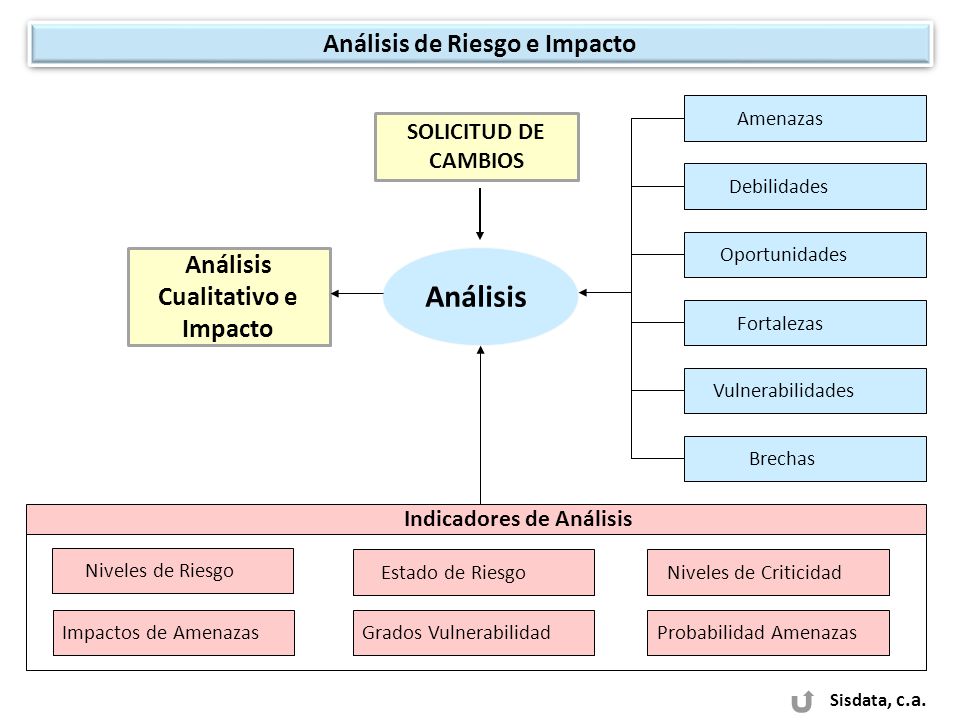 Análisis de Riesgo e Impacto

SOLICITUD DE CAMBIOS

Análisis Cualitativo e Impacto

Análisis

Amenazas

Debilidades

Oportunidades

Fortalezas

Vulnerabilidades

Brechas

Indicadores de Análisis

Niveles de Riesgo

Estado de Riesgo

Niveles de Criticidad

Impactos de Amenazas

Grados Vulnerabilidad

Probabilidad Amenazas

Sisdata, c.a.